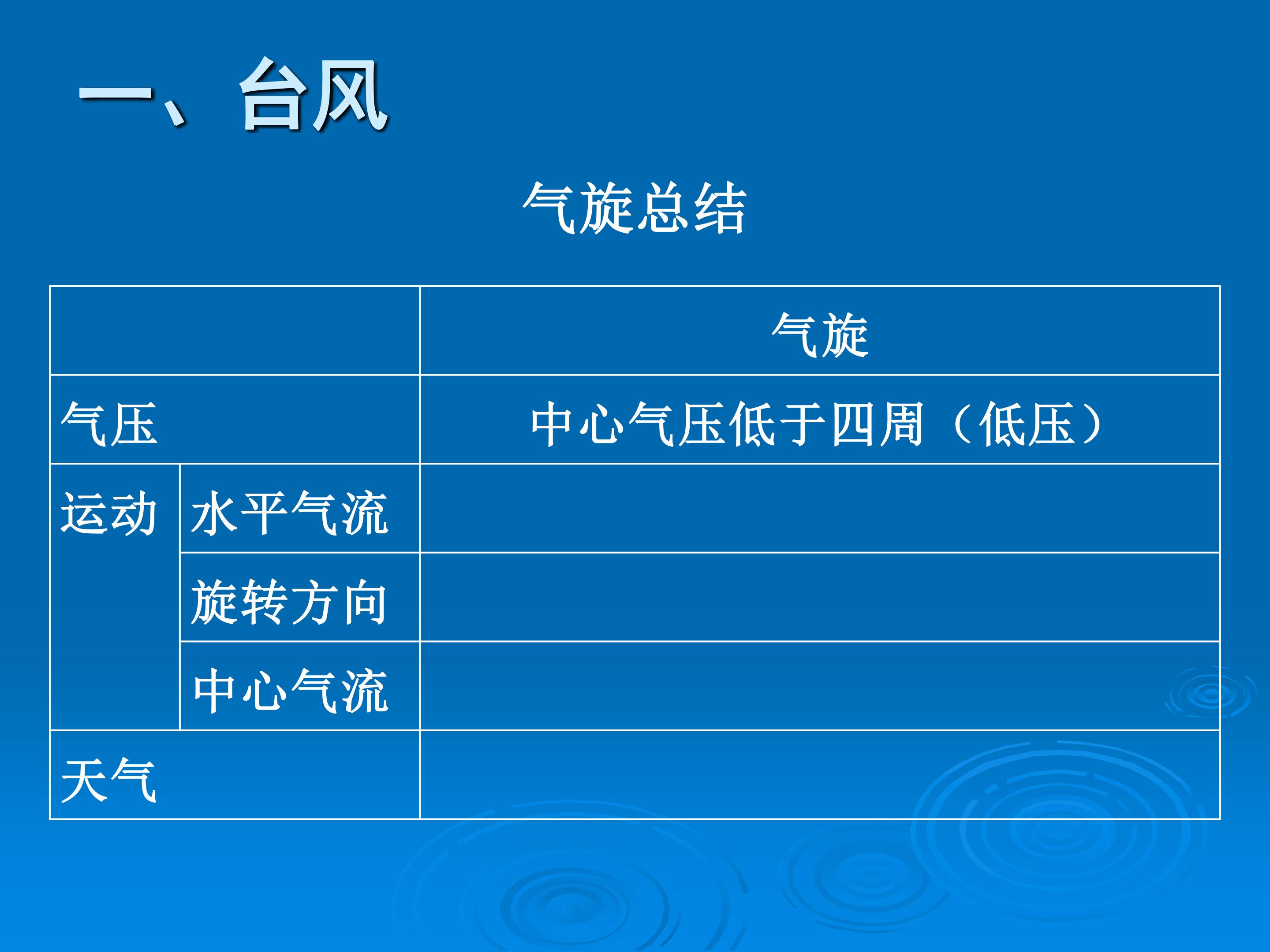 一、台风

气旋总结

|  |  | 气旋 |
|---|---|---|
| 气压 |  | 中心气压低于四周（低压） |
| 运动 | 水平气流 |  |
|  | 旋转方向 |  |
|  | 中心气流 |  |
| 天气 |  |  |